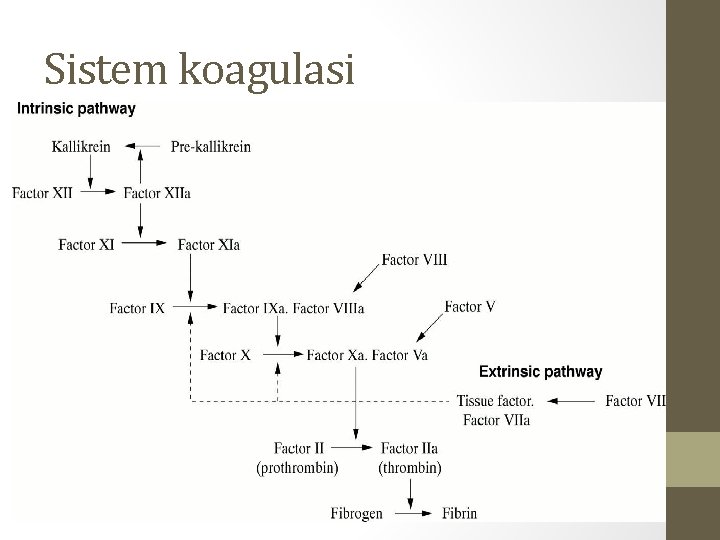 Sistem koagulasi

Intrinsic pathway

Kallikrein

Pre-kallikrein

Factor XII

Factor XIIa

Factor XI

Factor XIa

Factor VIII

Factor IX

Factor IXa. Factor VIIIa

Factor V

Factor X

Factor Xa. Factor Va

Extrinsic pathway

Tissue factor. Factor VIIa

Factor VII

Factor II (prothrombin)

Factor IIa (thrombin)

Fibrogen

Fibrin